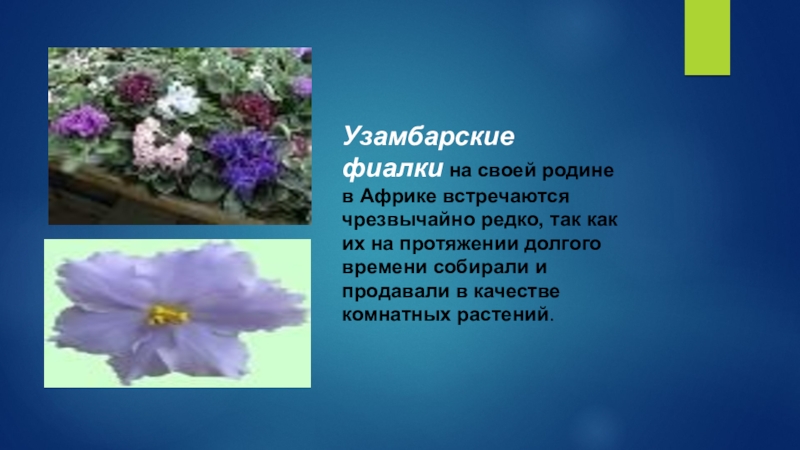 Узамбарские фиалки на своей родине в Африке встречаются чрезвычайно редко, так как их на протяжении долгого времени собирали и продавали в качестве комнатных растений.